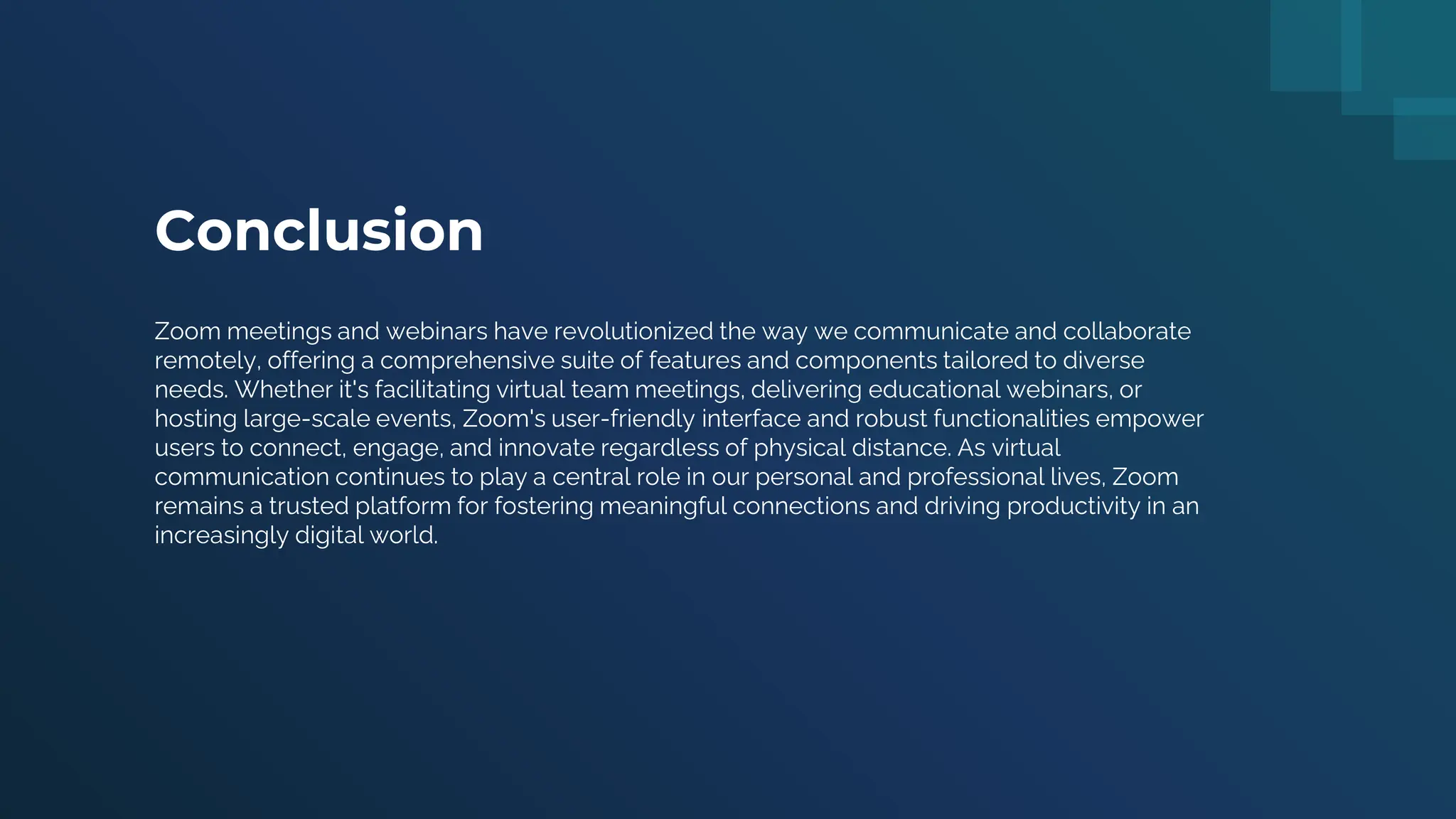 Conclusion

Zoom meetings and webinars have revolutionized the way we communicate and collaborate remotely, offering a comprehensive suite of features and components tailored to diverse needs. Whether it's facilitating virtual team meetings, delivering educational webinars, or hosting large-scale events, Zoom's user-friendly interface and robust functionalities empower users to connect, engage, and innovate regardless of physical distance. As virtual communication continues to play a central role in our personal and professional lives, Zoom remains a trusted platform for fostering meaningful connections and driving productivity in an increasingly digital world.